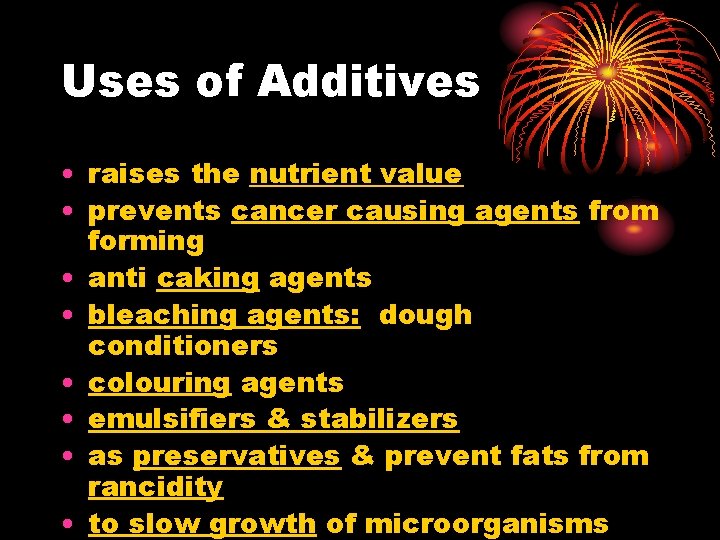 Uses of Additives

• raises the nutrient value
• prevents cancer causing agents from forming
• anti caking agents
• bleaching agents: dough conditioners
• colouring agents
• emulsifiers & stabilizers
• as preservatives & prevent fats from rancidity
• to slow growth of microorganisms